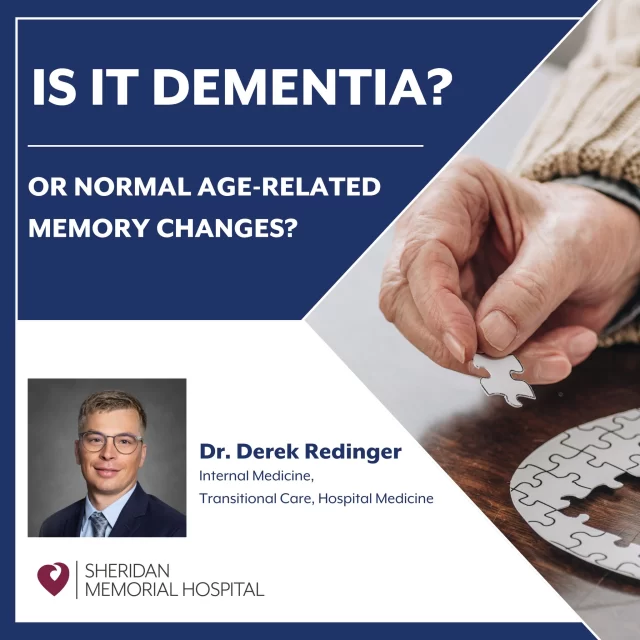 IS IT DEMENTIA?

OR NORMAL AGE-RELATED MEMORY CHANGES?

Dr. Derek Redinger
Internal Medicine,
Transitional Care, Hospital Medicine

SHERIDAN
MEMORIAL HOSPITAL